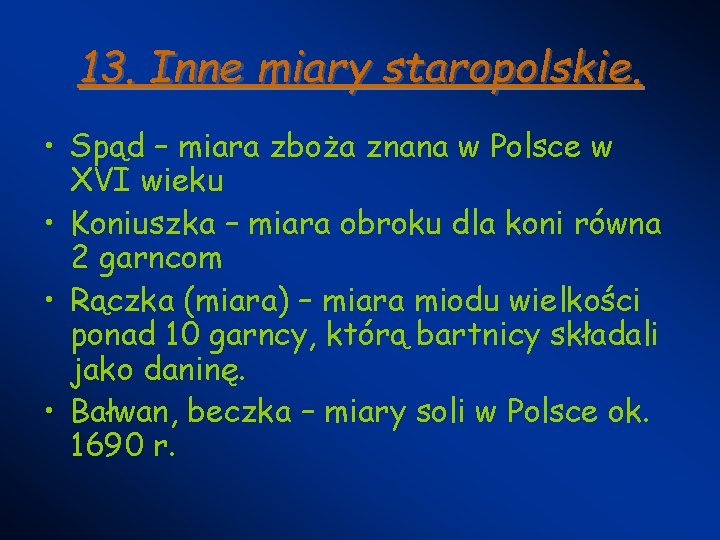 13. Inne miary staropolskie.

• Spąd – miara zboża znana w Polsce w XVI wieku
• Koniuszka – miara obroku dla koni równa 2 garncom
• Rączka (miara) – miara miodu wielkości ponad 10 garncy, którą bartnicy składali jako daninę.
• Bałwan, beczka – miary soli w Polsce ok. 1690 r.